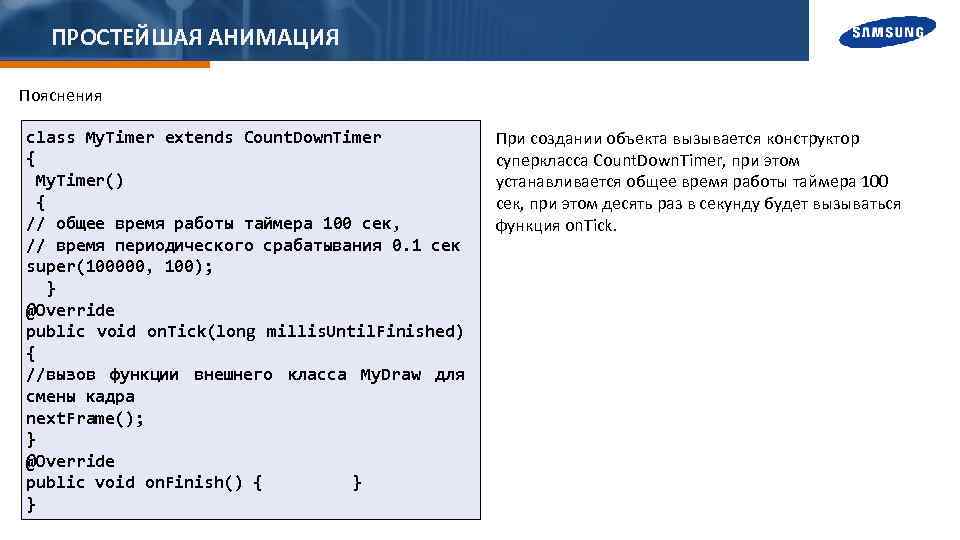 ПРОСТЕЙШАЯ АНИМАЦИЯ

SAMSUNG

Пояснения

class MyTimer extends CountDownTimer
{
MyTimer()
{
// общее время работы таймера 100 сек,
// время периодического срабатывания 0.1 сек
super(100000, 100);
}
@Override
public void onTick(long millisUntilFinished)
{
//вызов функции внешнего класса MyDraw для смены кадра
nextFrame();
}
@Override
public void onFinish() { }
}

При создании объекта вызывается конструктор суперкласса CountDownTimer, при этом устанавливается общее время работы таймера 100 сек, при этом десять раз в секунду будет вызываться функция onTick.